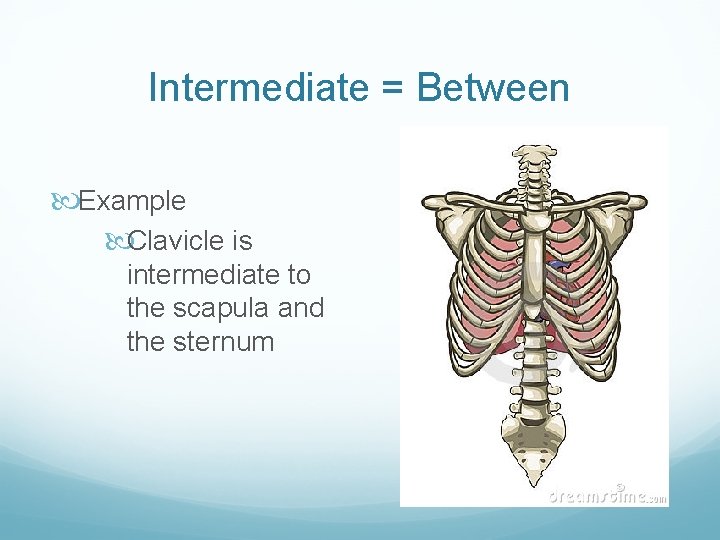 Intermediate = Between

Example

Clavicle is intermediate to the scapula and the sternum

dreamstime.com